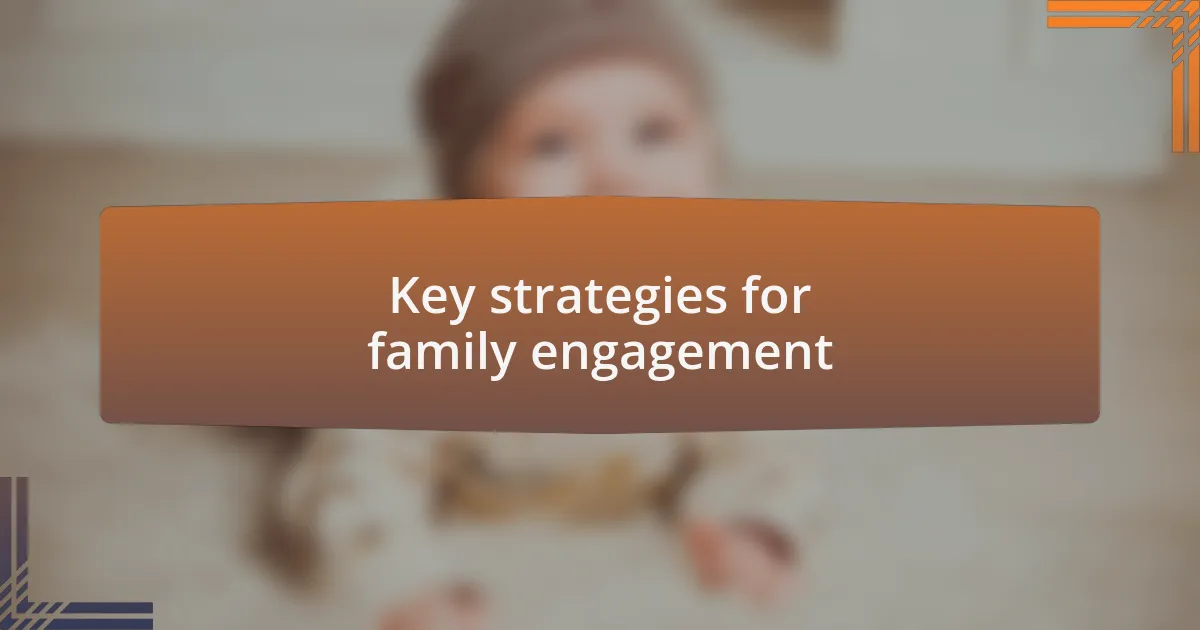 Key strategies for family engagement